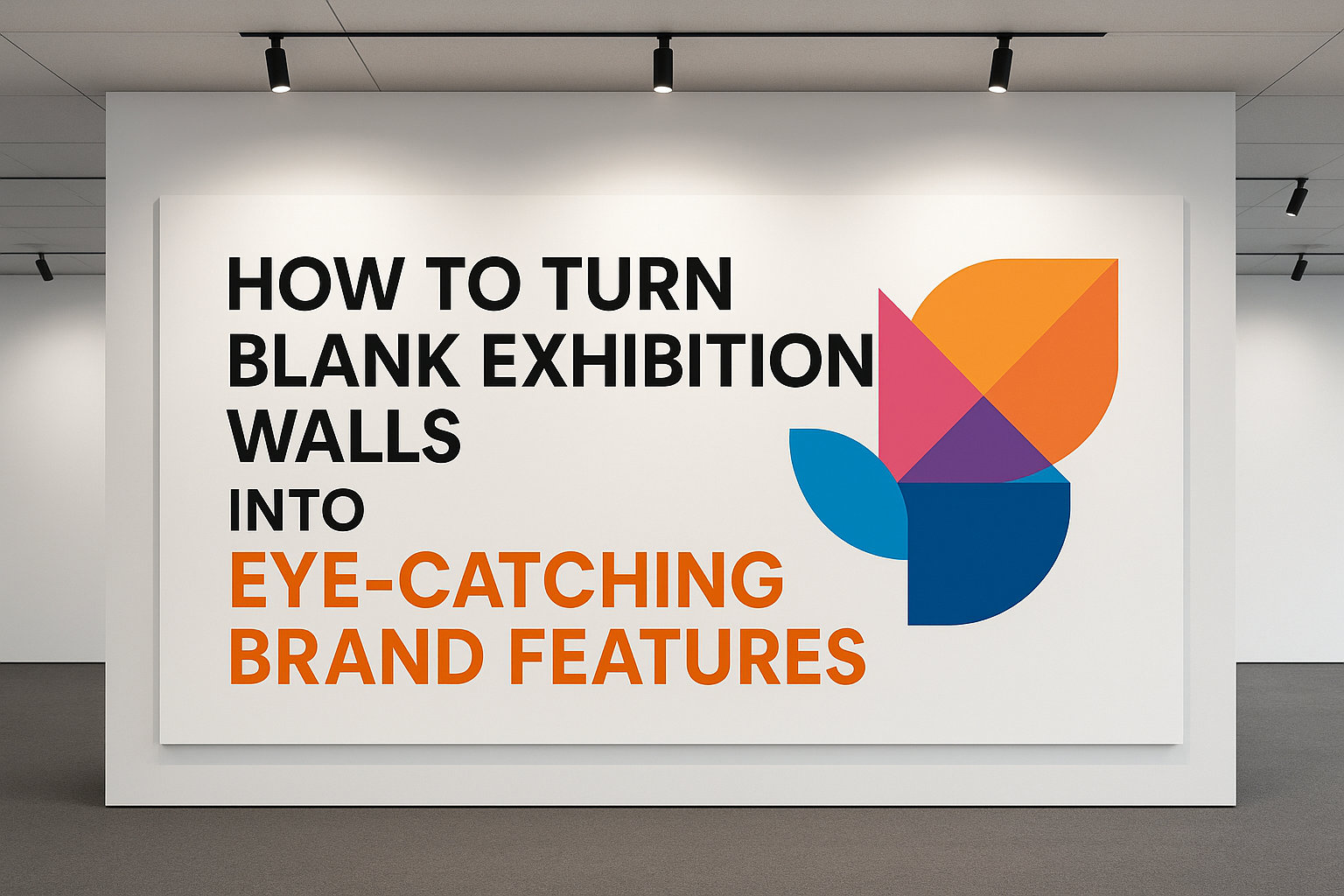 HOW TO TURN BLANK EXHIBITION WALLS INTO EYE-CATCHING BRAND FEATURES